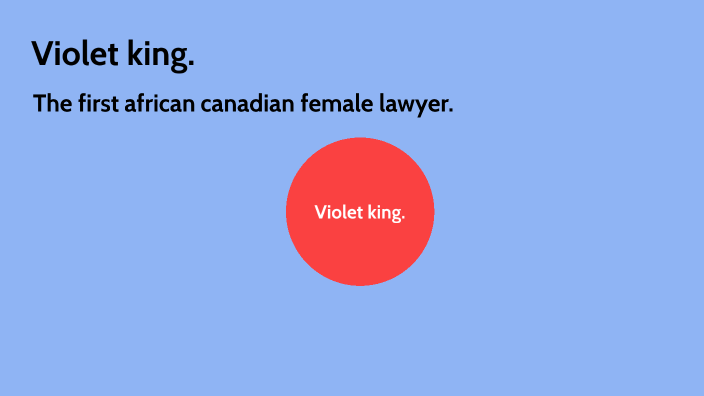 Violet king.

The first african canadian female lawyer.

Violet king.